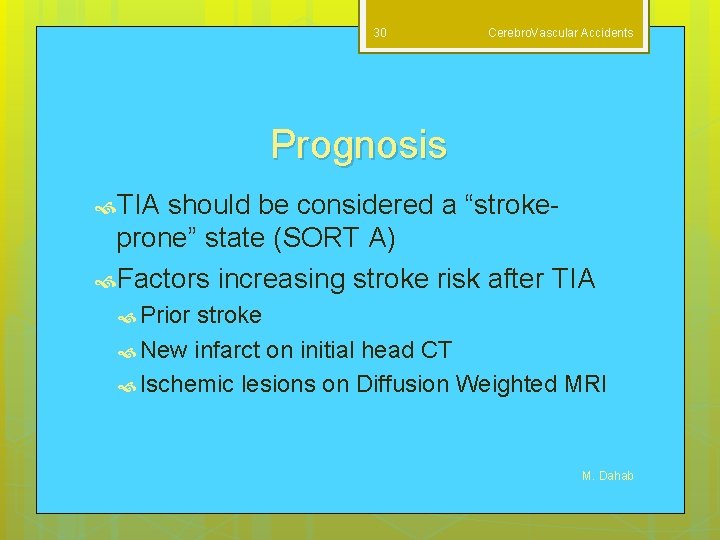 30 CerebroVascular Accidents

Prognosis

TIA should be considered a “stroke-prone” state (SORT A)

Factors increasing stroke risk after TIA

Prior stroke

New infarct on initial head CT

Ischemic lesions on Diffusion Weighted MRI

M. Dahab